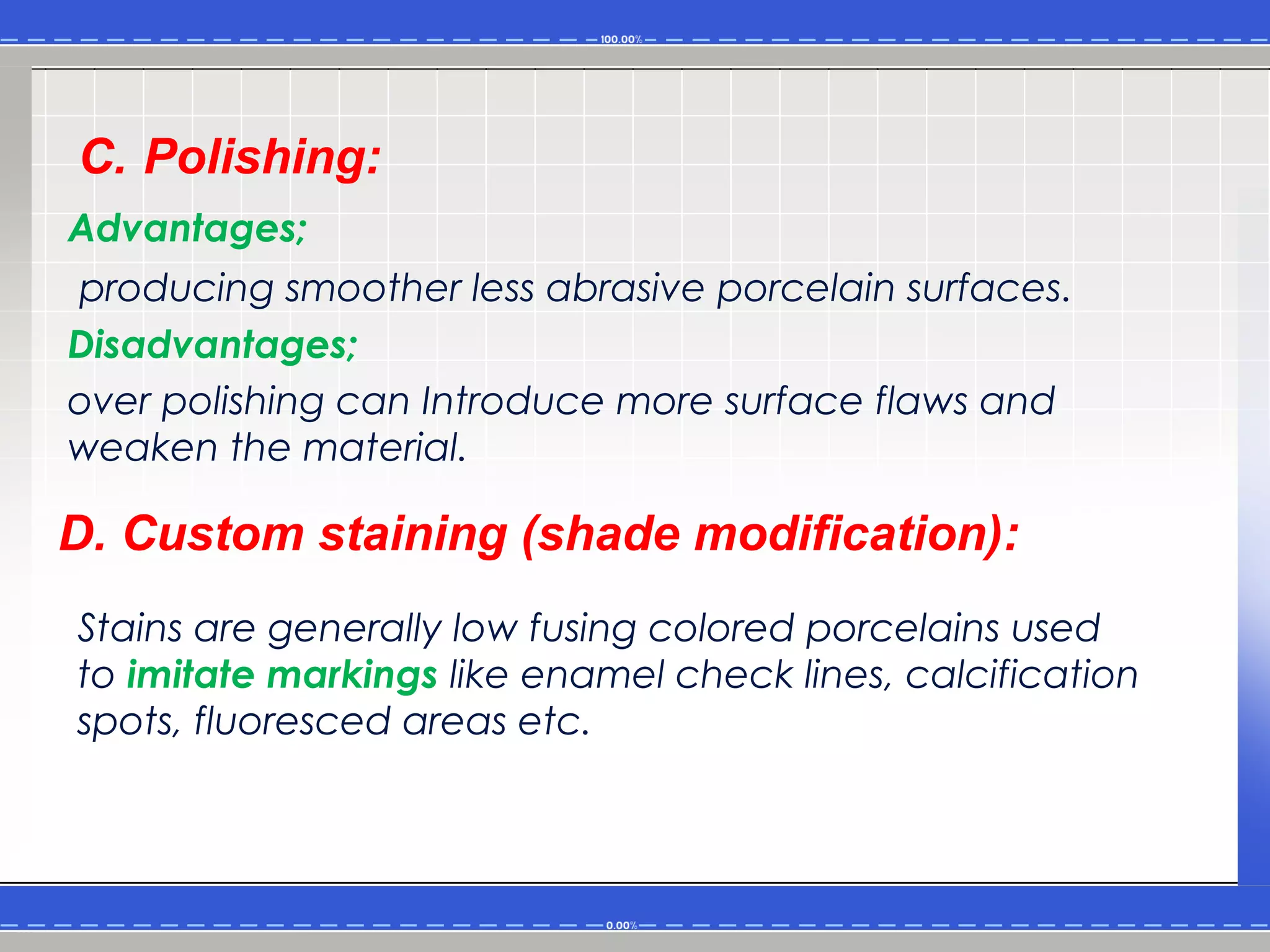 100.00%

C. Polishing:

Advantages;

producing smoother less abrasive porcelain surfaces.

Disadvantages;

over polishing can Introduce more surface flaws and weaken the material.

D. Custom staining (shade modification):

Stains are generally low fusing colored porcelains used to imitate markings like enamel check lines, calcification spots, fluoresced areas etc.

0.00%